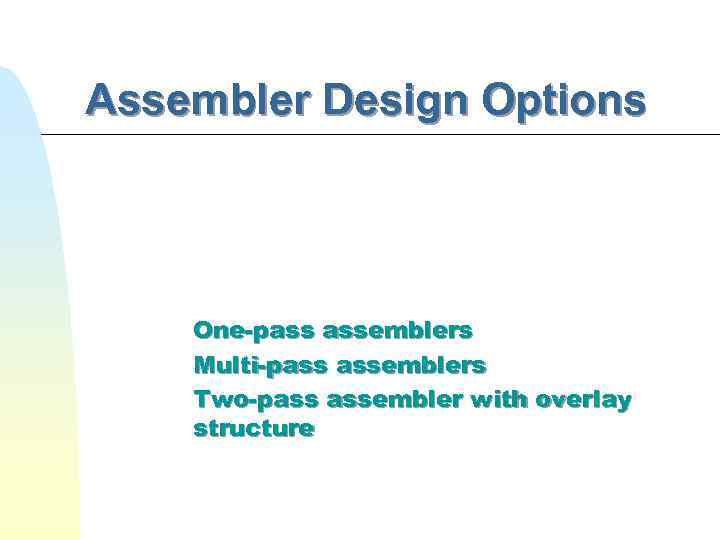 Assembler Design Options

One-pass assemblers
Multi-pass assemblers
Two-pass assembler with overlay structure